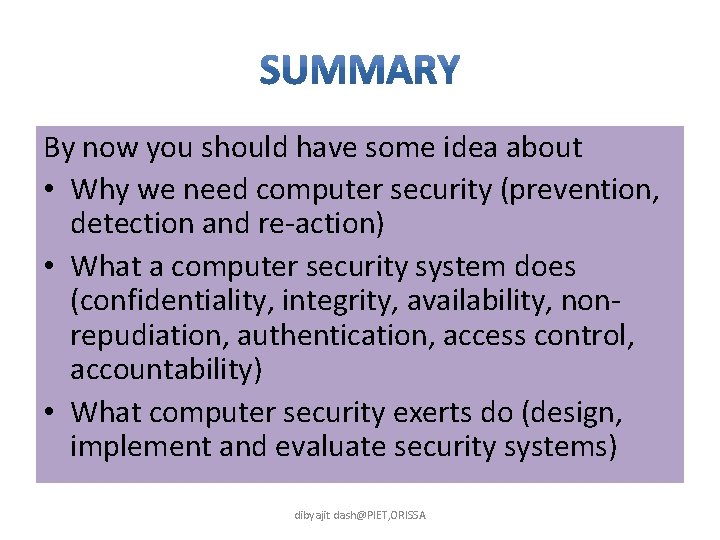 SUMMARY

By now you should have some idea about

• Why we need computer security (prevention, detection and re-action)
• What a computer security system does (confidentiality, integrity, availability, non-repudiation, authentication, access control, accountability)
• What computer security exerts do (design, implement and evaluate security systems)

dibyajit dash@PIET,ORISSA